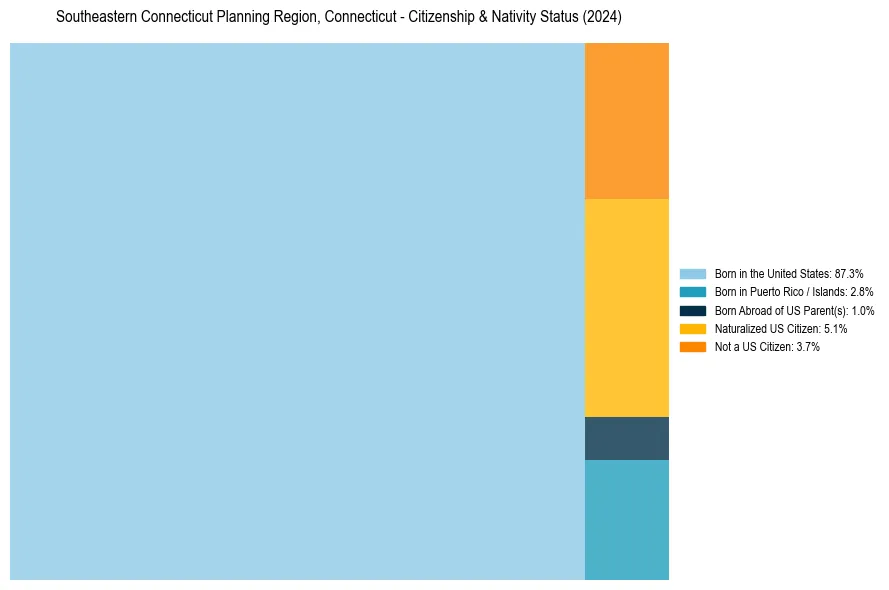 Southeastern Connecticut Planning Region, Connecticut - Citizenship & Nativity Status (2024)

Born in the United States: 87.3%
Born in Puerto Rico / Islands: 2.8%
Born Abroad of US Parent(s): 1.0%
Naturalized US Citizen: 5.1%
Not a US Citizen: 3.7%